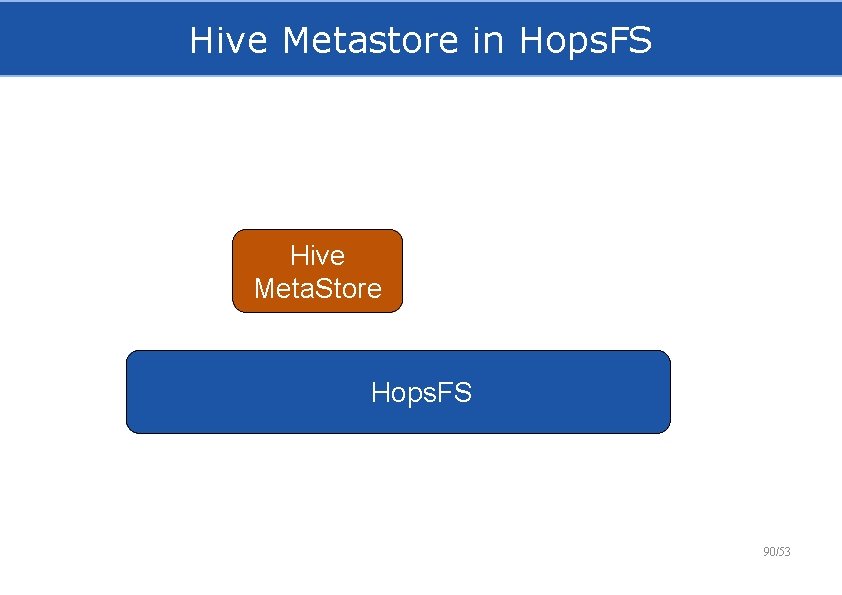 Hive Metastore in HopsFS

Hive MetaStore

HopsFS

90/53